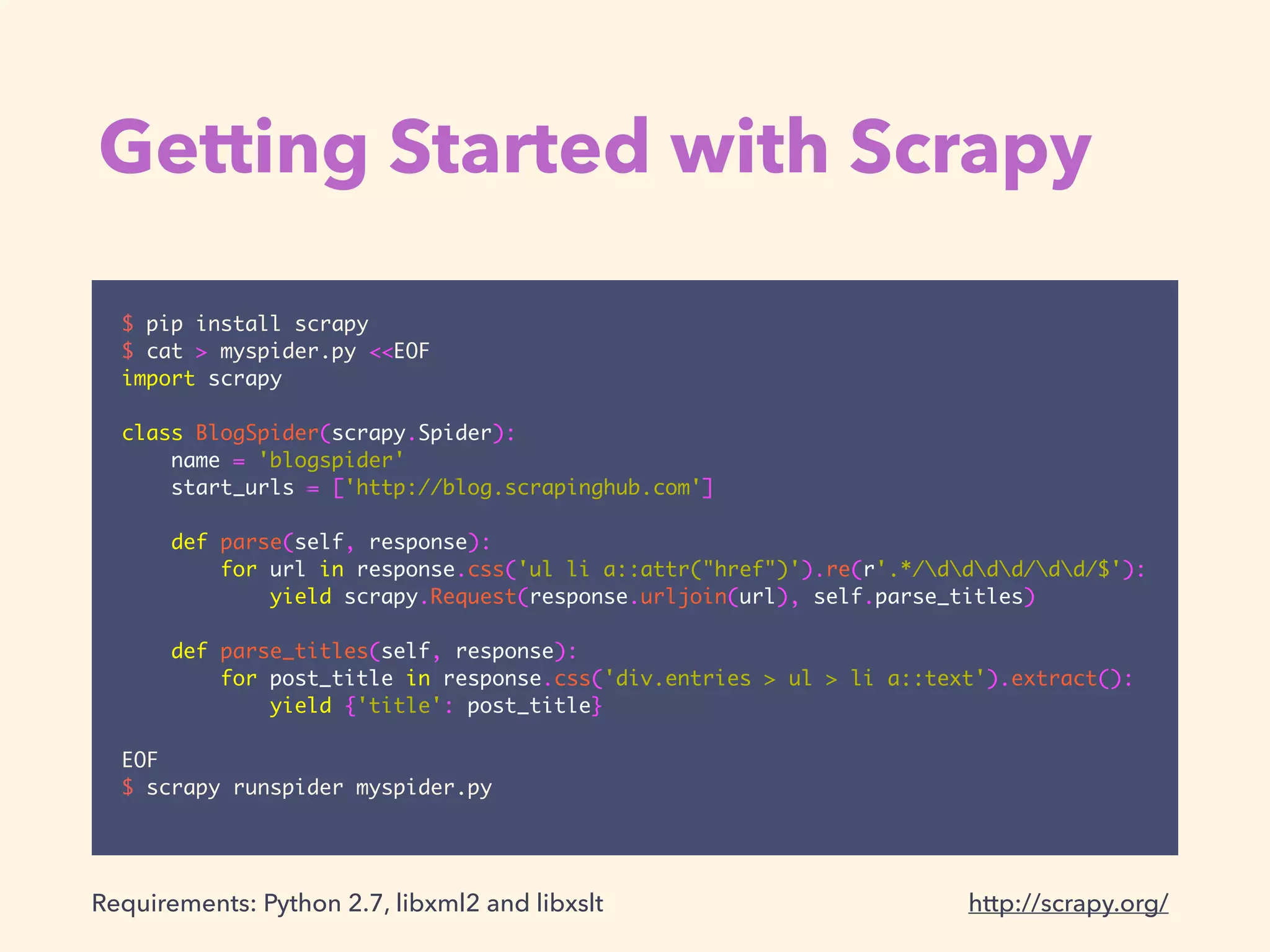 Getting Started with Scrapy

$ pip install scrapy
$ cat > myspider.py <<EOF
import scrapy

class BlogSpider(scrapy.Spider):
    name = 'blogspider'
    start_urls = ['http://blog.scrapinghub.com']

    def parse(self, response):
        for url in response.css('ul li a::attr("href")').re(r'.*/\d\d\d\d/\d\d/$'):
            yield scrapy.Request(response.urljoin(url), self.parse_titles)

    def parse_titles(self, response):
        for post_title in response.css('div.entries > ul > li a::text').extract():
            yield {'title': post_title}

EOF
$ scrapy runspider myspider.py

Requirements: Python 2.7, libxml2 and libxslt

http://scrapy.org/